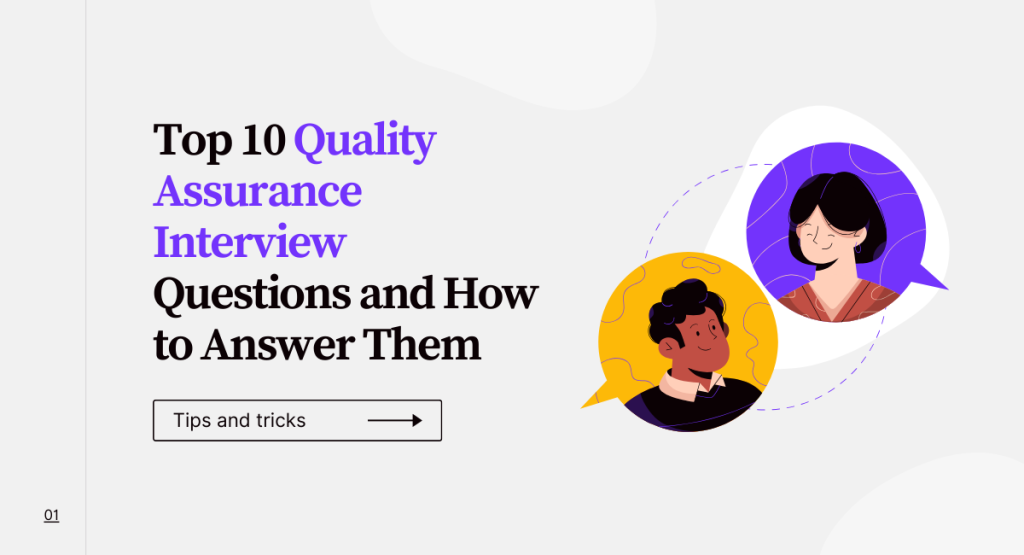 Top 10 Quality Assurance Interview Questions and How to Answer Them

Tips and tricks

01